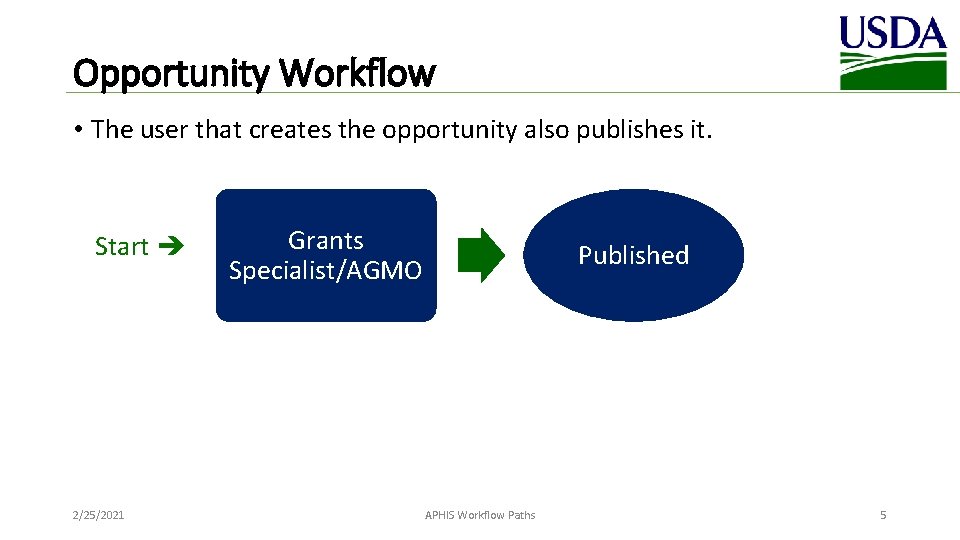 USDA

Opportunity Workflow

• The user that creates the opportunity also publishes it.

Start ➔

Grants Specialist/AGMO

Published

2/25/2021

APHIS Workflow Paths

5